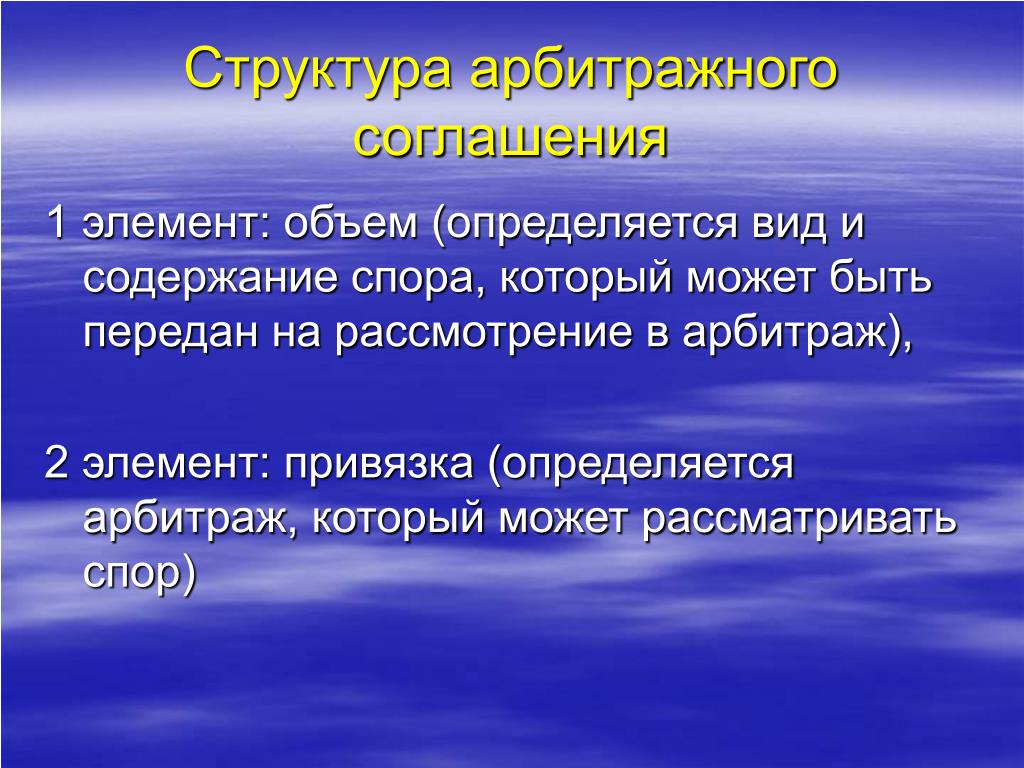 Структура арбитражного соглашения

1 элемент: объем (определяется вид и содержание спора, который может быть передан на рассмотрение в арбитраж),

2 элемент: привязка (определяется арбитраж, который может рассматривать спор)